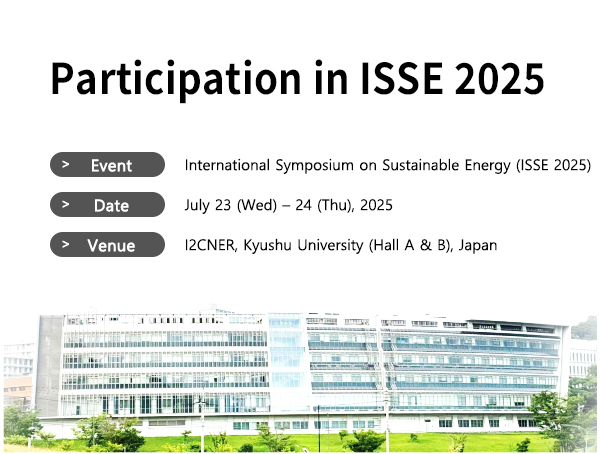 Participation in ISSE 2025

> Event International Symposium on Sustainable Energy (ISSE 2025)

> Date July 23 (Wed) – 24 (Thu), 2025

> Venue I2CNER, Kyushu University (Hall A & B), Japan